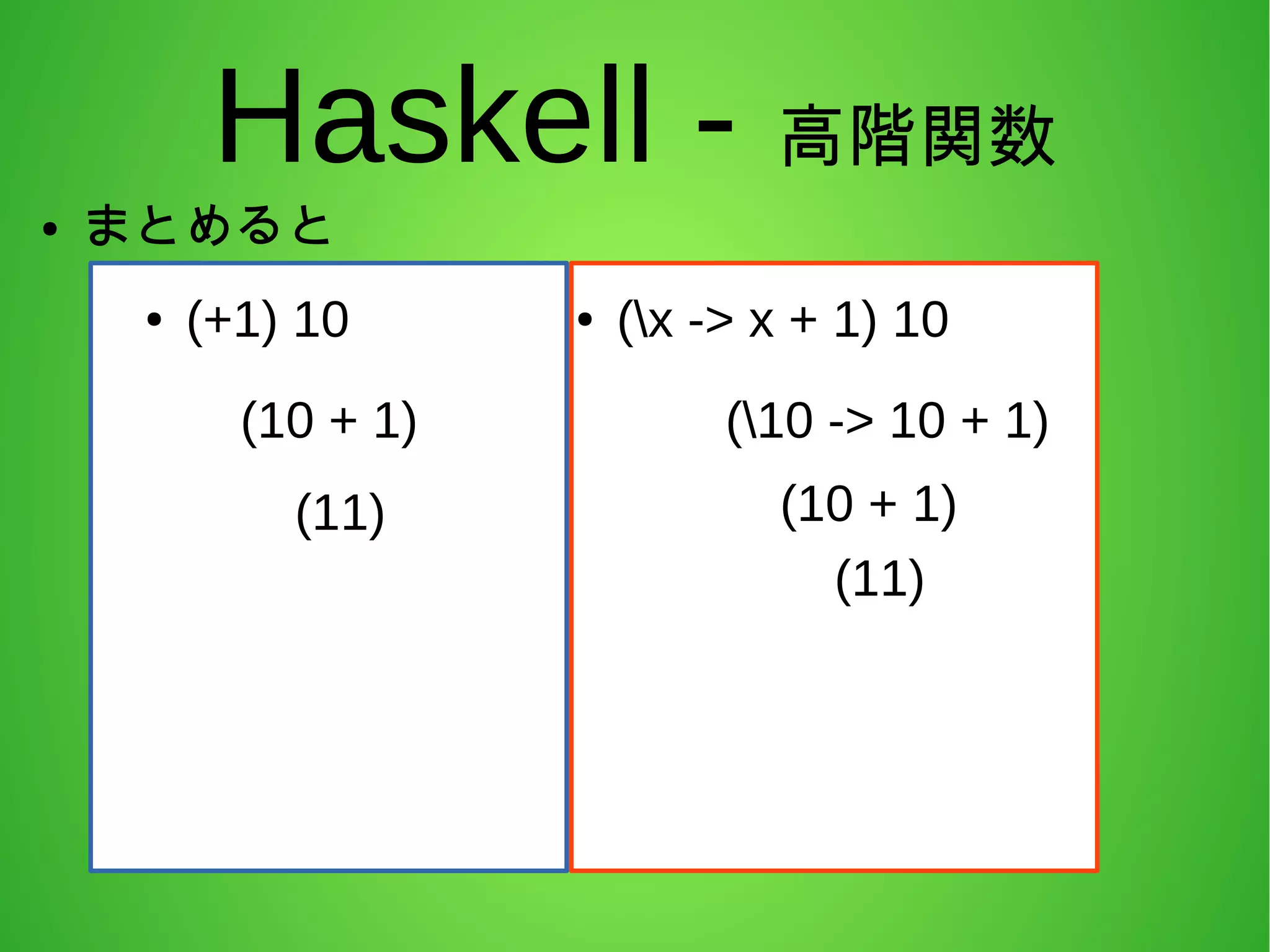 Haskell - 高階関数

• まとめると

• (+1) 10

(10 + 1)

(11)

• (\x -> x + 1) 10

(\10 -> 10 + 1)

(10 + 1)

(11)